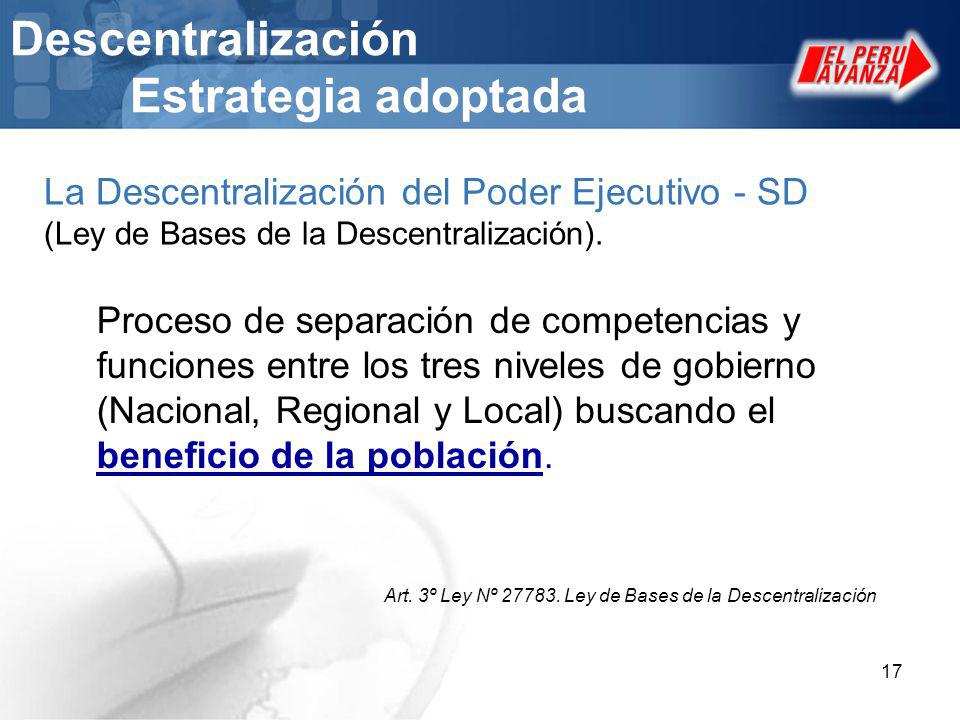 Descentralización
Estrategia adoptada

EL PERU AVANZA

La Descentralización del Poder Ejecutivo - SD
(Ley de Bases de la Descentralización).

Proceso de separación de competencias y funciones entre los tres niveles de gobierno (Nacional, Regional y Local) buscando el beneficio de la población.

Art. 3º Ley Nº 27783. Ley de Bases de la Descentralización

17